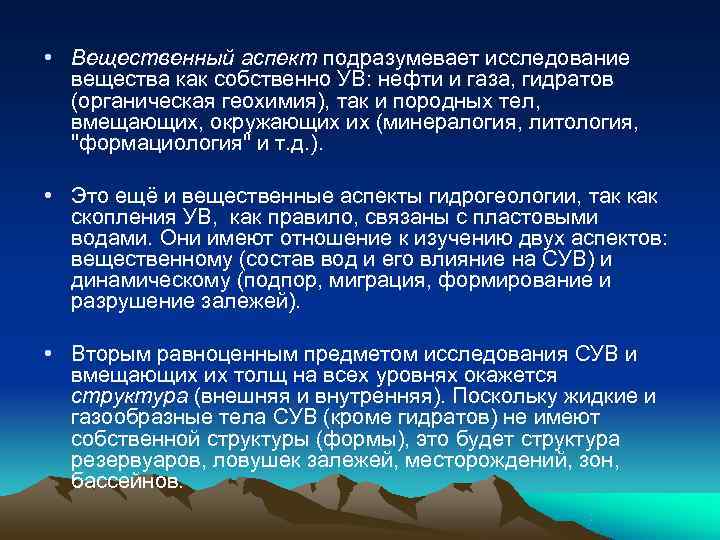 • Вещественный аспект подразумевает исследование вещества как собственно УВ: нефти и газа, гидратов (органическая геохимия), так и породных тел, вмещающих, окружающих их (минералогия, литология, "формациология" и т.д.).

• Это ещё и вещественные аспекты гидрогеологии, так как скопления УВ, как правило, связаны с пластовыми водами. Они имеют отношение к изучению двух аспектов: вещественному (состав вод и его влияние на СУВ) и динамическому (подпор, миграция, формирование и разрушение залежей).

• Вторым равноценным предметом исследования СУВ и вмещающих их толщ на всех уровнях окажется структура (внешняя и внутренняя). Поскольку жидкие и газообразные тела СУВ (кроме гидратов) не имеют собственной структуры (формы), это будет структура резервуаров, ловушек залежей, месторождений, зон, бассейнов.